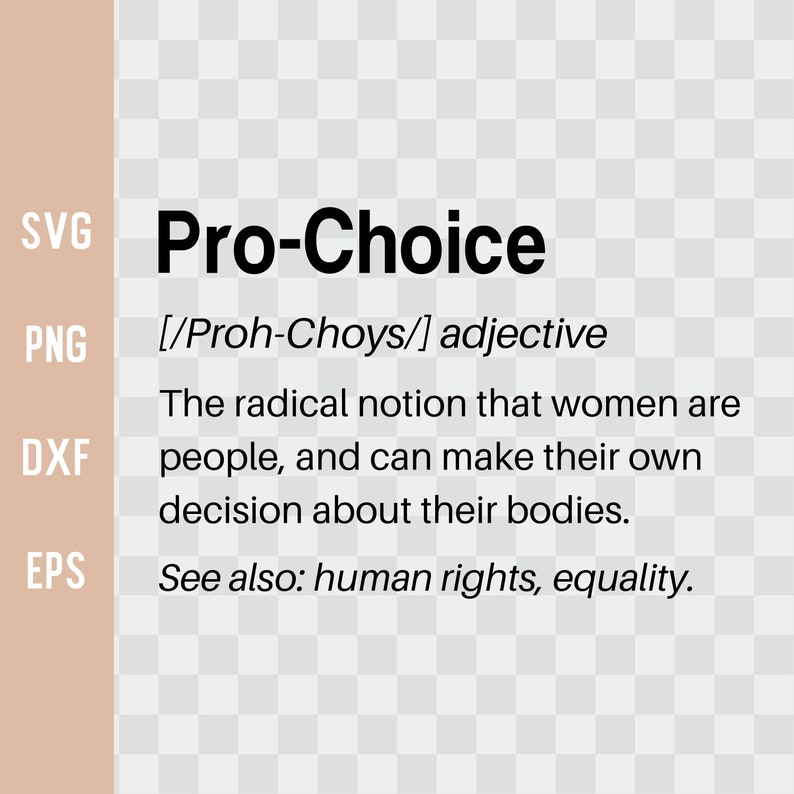 SVG
PNG
DXF
EPS

Pro-Choice

[/Proh-Choys/] adjective

The radical notion that women are people, and can make their own decision about their bodies.

See also: human rights, equality.